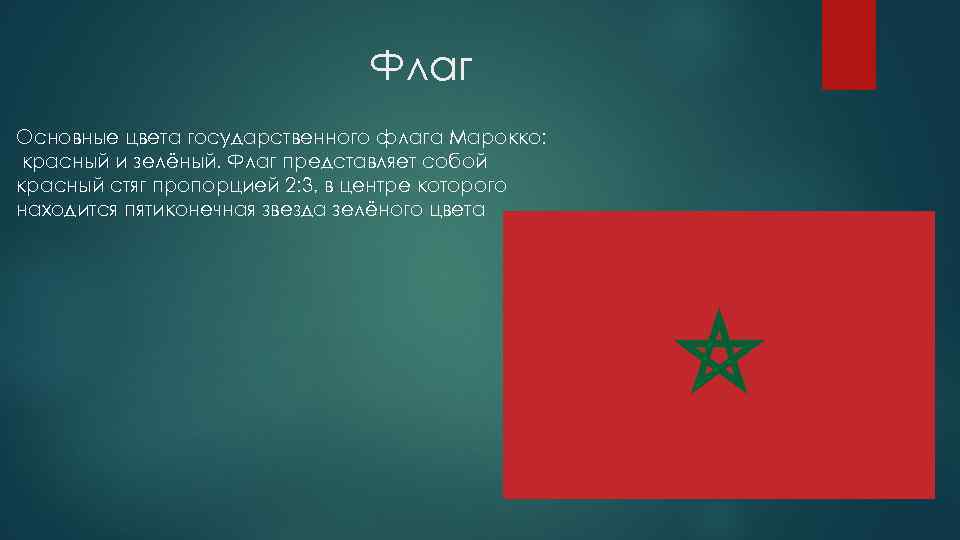 Флаг

Основные цвета государственного флага Марокко: красный и зелёный. Флаг представляет собой красный стяг пропорцией 2:3, в центре которого находится пятиконечная звезда зелёного цвета